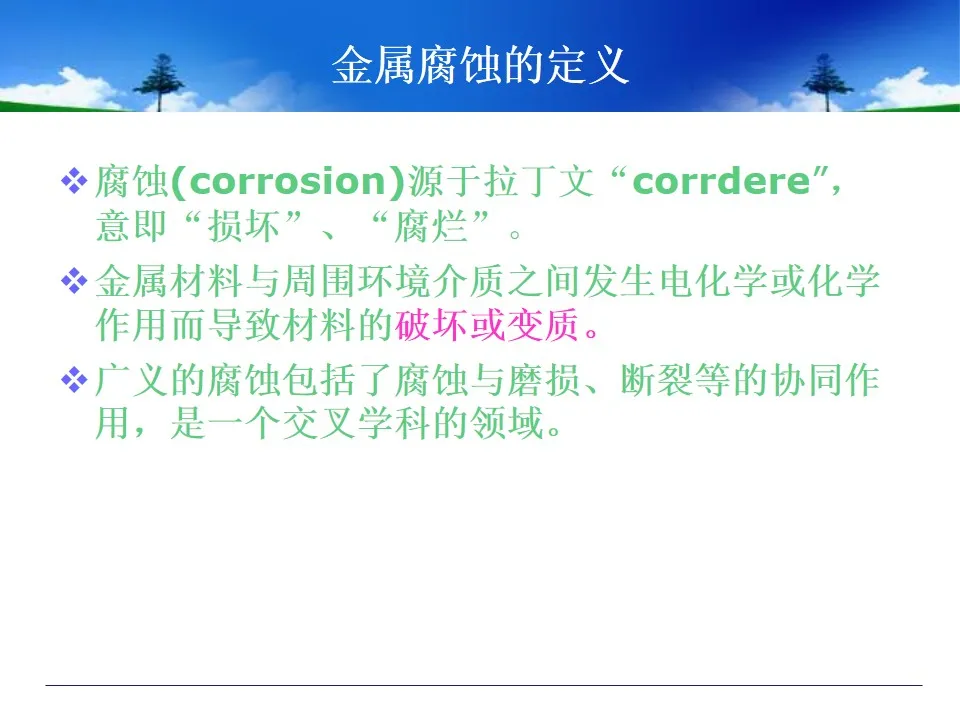 金属腐蚀的定义

❖ 腐蚀(corrosion)源于拉丁文“corrdere”，意即“损坏”、“腐烂”。

❖ 金属材料与周围环境介质之间发生电化学或化学作用而导致材料的破坏或变质。

❖ 广义的腐蚀包括了腐蚀与磨损、断裂等的协同作用，是一个交叉学科的领域。